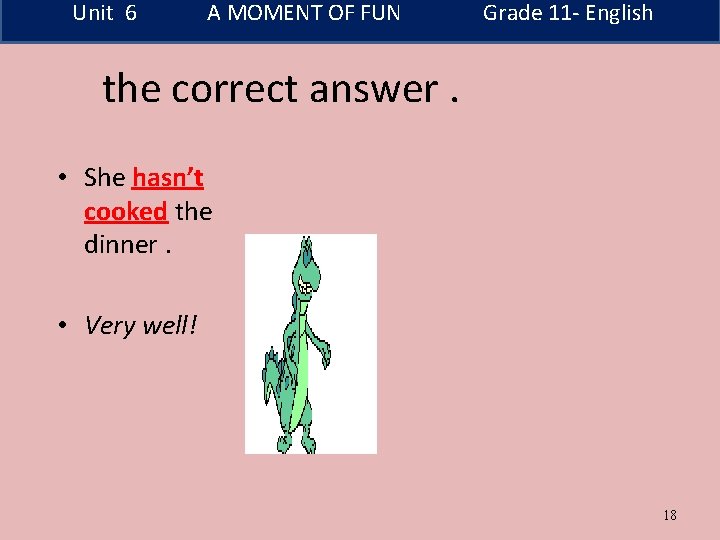 Unit 6 A MOMENT OF FUN Grade 11- English

the correct answer .

• She hasn't cooked the dinner .

• Very well!

18